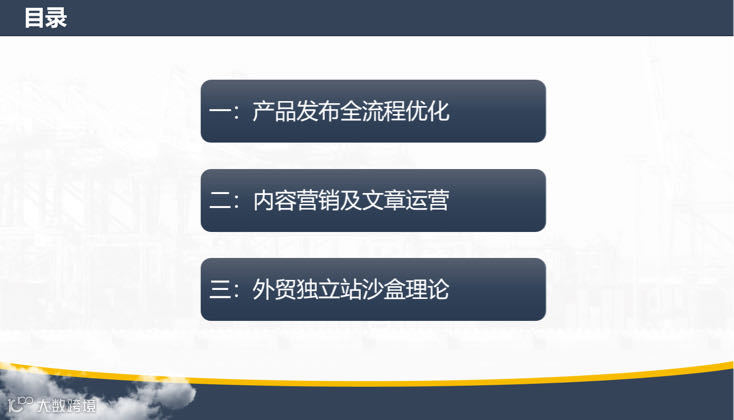 目录

一：产品发布全流程优化

二：内容营销及文章运营

三：外贸独立站沙盒理论

大数跨境